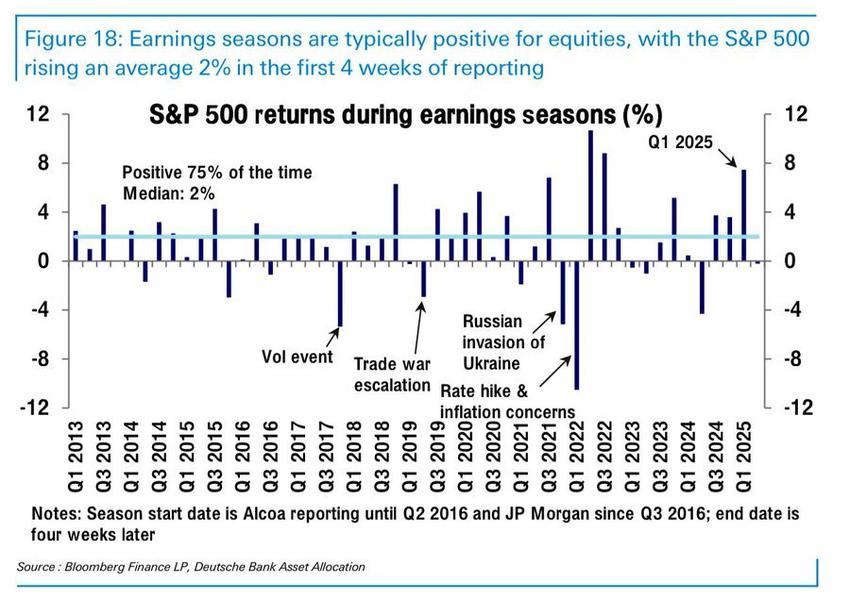 Figure 18: Earnings seasons are typically positive for equities, with the S&P 500 rising an average 2% in the first 4 weeks of reporting

S&P 500 returns during earnings seasons (%)

12
8
4
0
-4
-8
-12

12
8
4
0
-4
-8
-12

Positive 75% of the time
Median: 2%

Q1 2025

Vol event

Trade war escalation

Russian invasion of Ukraine

Rate hike & inflation concerns

Q1 2013
Q3 2013
Q1 2014
Q3 2014
Q1 2015
Q3 2015
Q1 2016
Q3 2016
Q1 2017
Q3 2017
Q1 2018
Q3 2018
Q1 2019
Q3 2019
Q1 2020
Q3 2020
Q1 2021
Q3 2021
Q1 2022
Q3 2022
Q1 2023
Q3 2023
Q1 2024
Q3 2024
Q1 2025

Notes: Season start date is Alcoa reporting until Q2 2016 and JP Morgan since Q3 2016; end date is four weeks later

Source : Bloomberg Finance LP, Deutsche Bank Asset Allocation